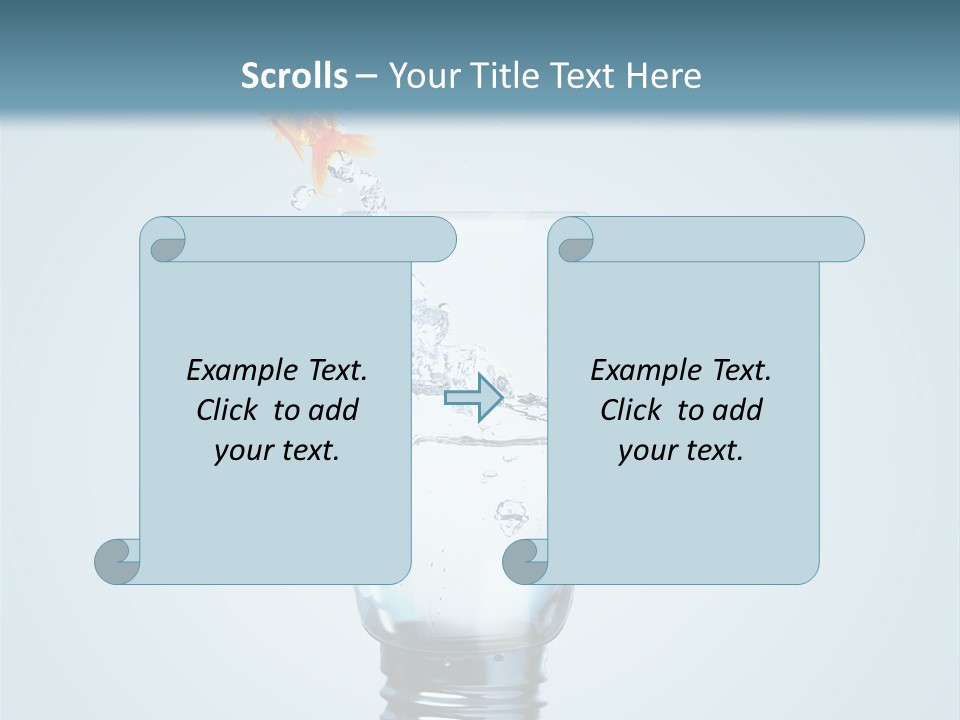 Scrolls – Your Title Text Here

Example Text. Click to add your text.

Example Text. Click to add your text.